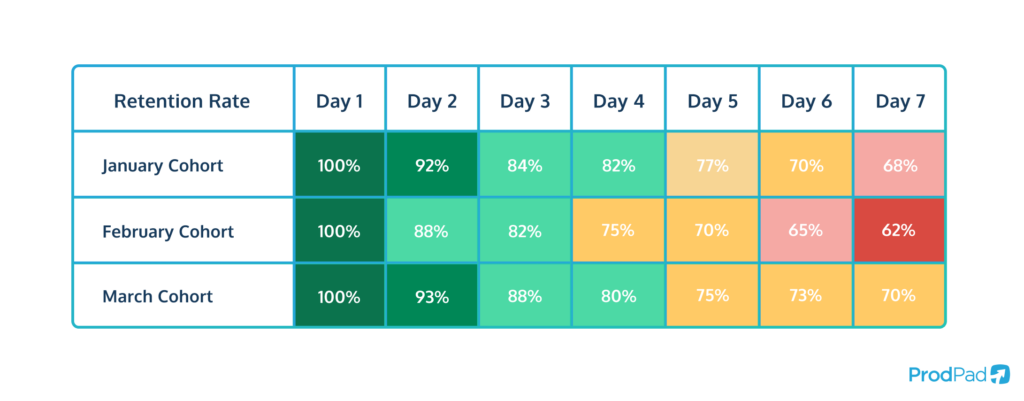 | Retention Rate | Day 1 | Day 2 | Day 3 | Day 4 | Day 5 | Day 6 | Day 7 |
|---|---|---|---|---|---|---|---|
| January Cohort | 100% | 92% | 84% | 82% | 77% | 70% | 68% |
| February Cohort | 100% | 88% | 82% | 75% | 70% | 65% | 62% |
| March Cohort | 100% | 93% | 88% | 80% | 75% | 73% | 70% |

ProdPad